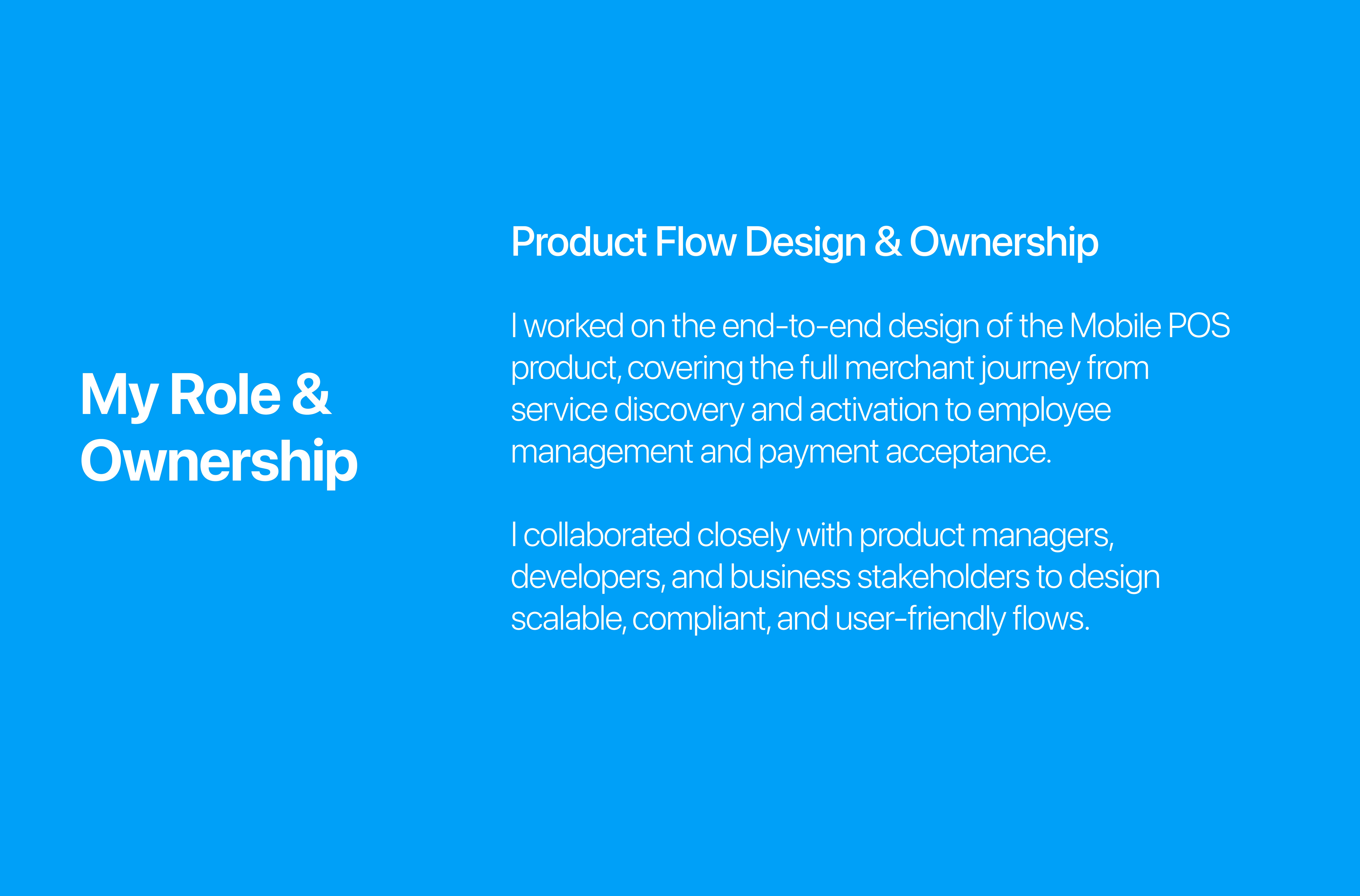 My Role & Ownership

Product Flow Design & Ownership

I worked on the end-to-end design of the Mobile POS product, covering the full merchant journey from service discovery and activation to employee management and payment acceptance.

I collaborated closely with product managers, developers, and business stakeholders to design scalable, compliant, and user-friendly flows.